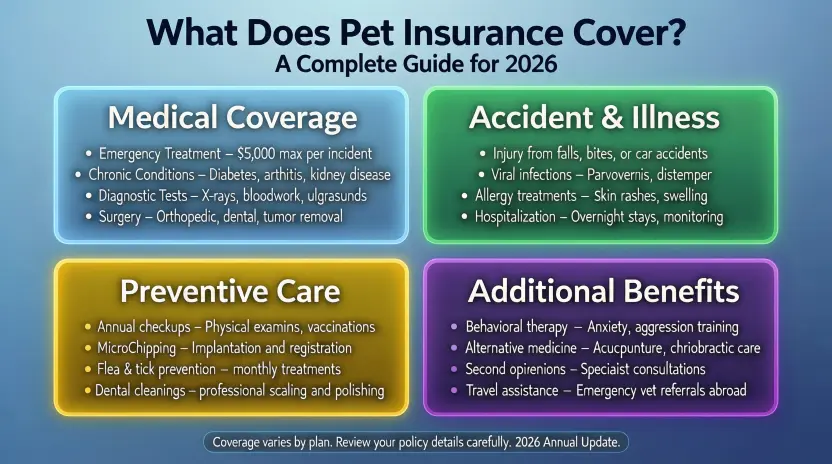 What Does Pet Insurance Cover?
A Complete Guide for 2026

Medical Coverage
• Emergency Treatment – $5,000 max per incident
• Chronic Conditions – Diabetes, arthitis, kidney disease
• Diagnostic Tests – X-rays, bloodwork, ulgrasunds
• Surgery – Orthopedic, dental, tumor removal

Accident & Illness
• Injury from falls, bites, or car accidents
• Viral infections – Parvovernis, distemper
• Allergy treatments – Skin rashes, swelling
• Hospitalization – Overnight stays, monitoring

Preventive Care
• Annual checkups – Physical examins, vaccinations
• MicroChipping – Implantation and registration
• Flea & tick prevention – monthly treatments
• Dental cleanings – professional scaling and polishing

Additional Benefits
• Behavioral therapy – Anxiety, aggression training
• Alternative medicine – Acucpunture, chriobractic care
• Second opirenions – Speciaist consultations
• Travel assistance – Emergency vet referrals abroad

Coverage varies by plan. Review your policy details carefully. 2026 Annual Update.